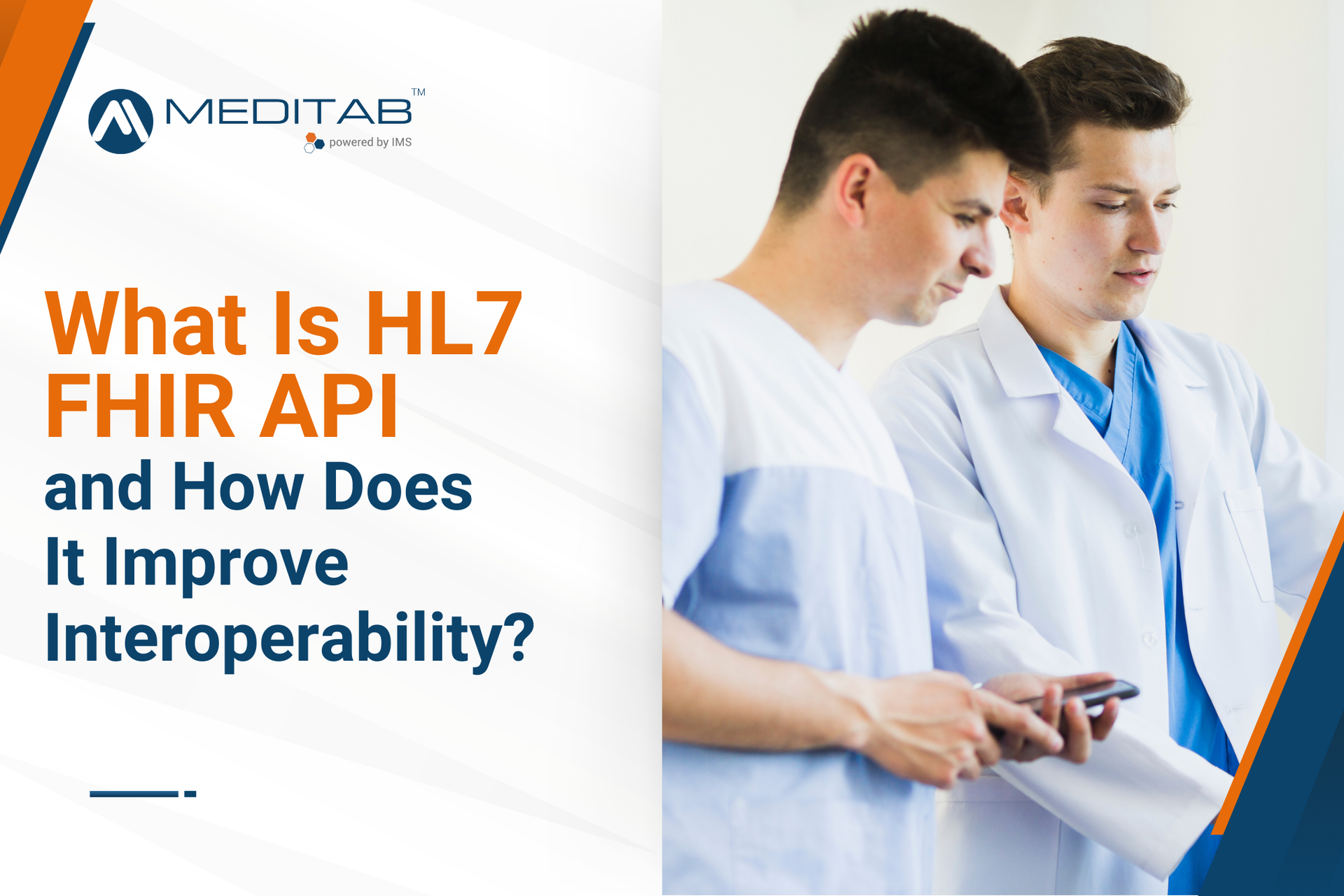 MEDITAB™
powered by IMS

What Is HL7 FHIR API and How Does It Improve Interoperability?